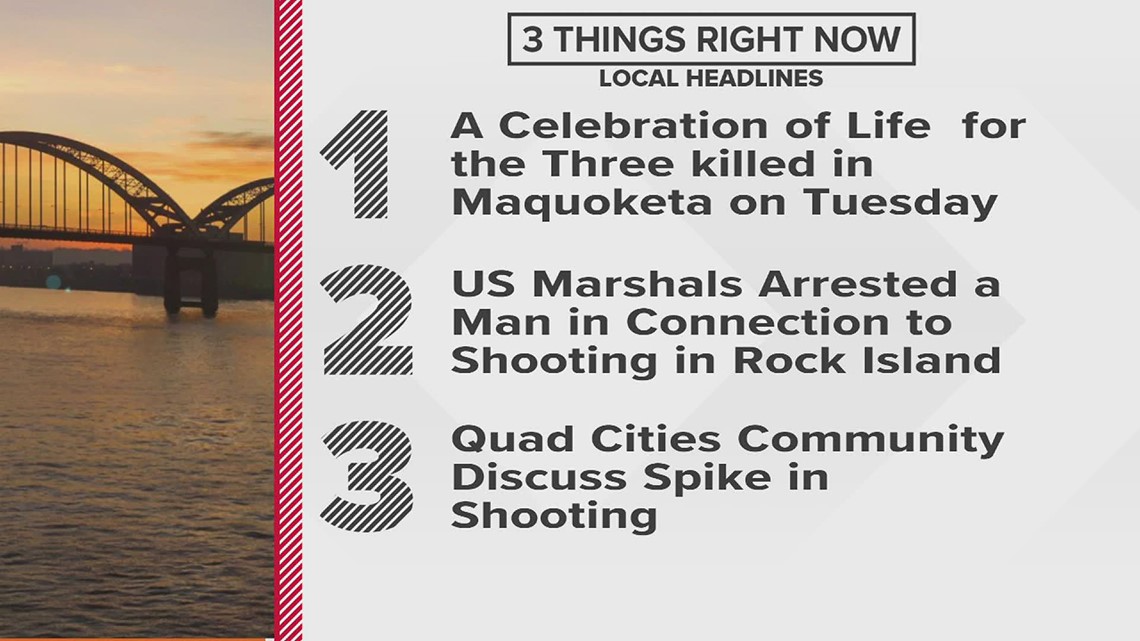 3 THINGS RIGHT NOW

LOCAL HEADLINES

1

A Celebration of Life for the Three killed in Maquoketa on Tuesday

2

US Marshals Arrested a Man in Connection to Shooting in Rock Island

3

Quad Cities Community Discuss Spike in Shooting